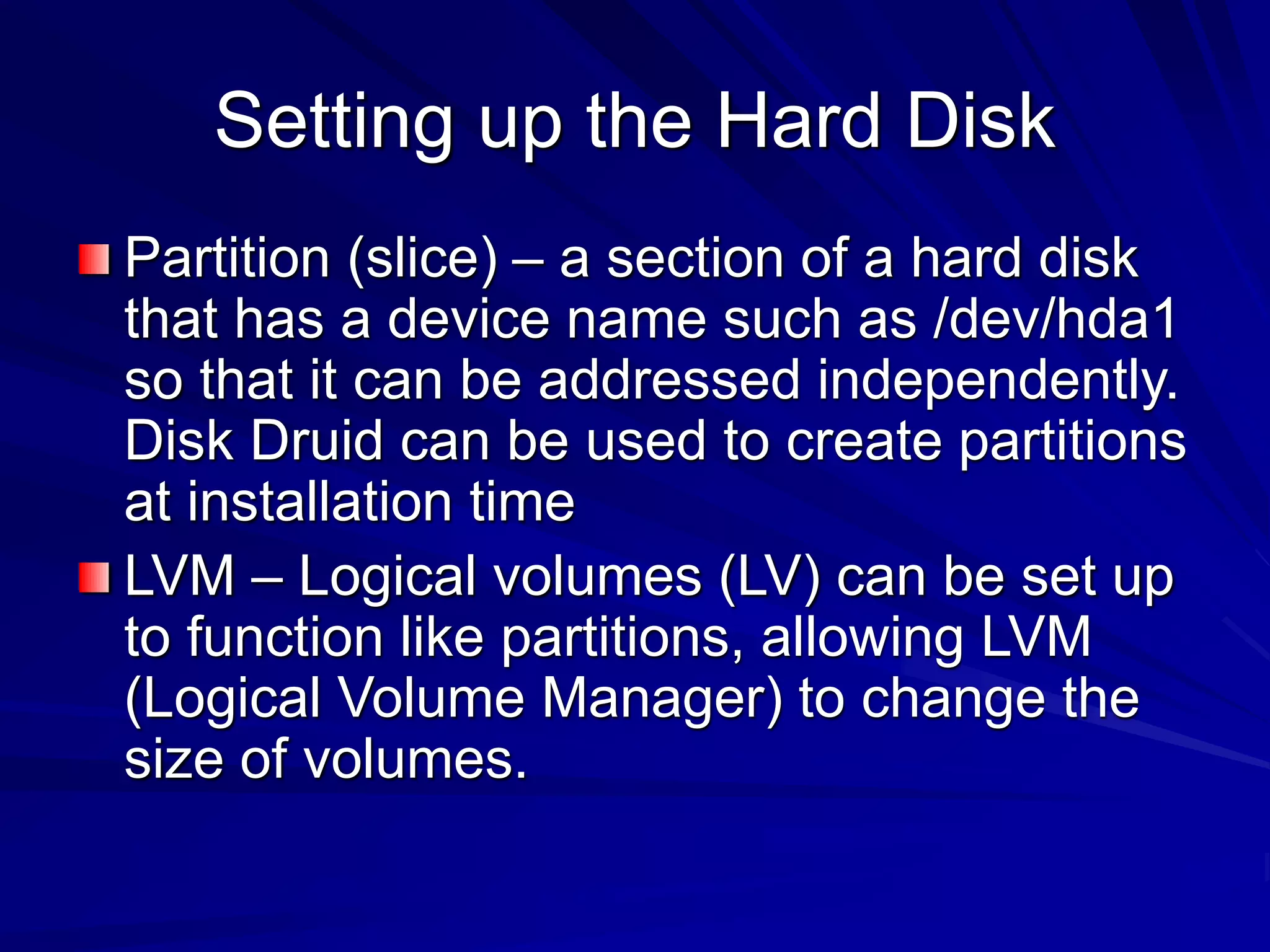 Setting up the Hard Disk

Partition (slice) – a section of a hard disk that has a device name such as /dev/hda1 so that it can be addressed independently. Disk Druid can be used to create partitions at installation time

LVM – Logical volumes (LV) can be set up to function like partitions, allowing LVM (Logical Volume Manager) to change the size of volumes.